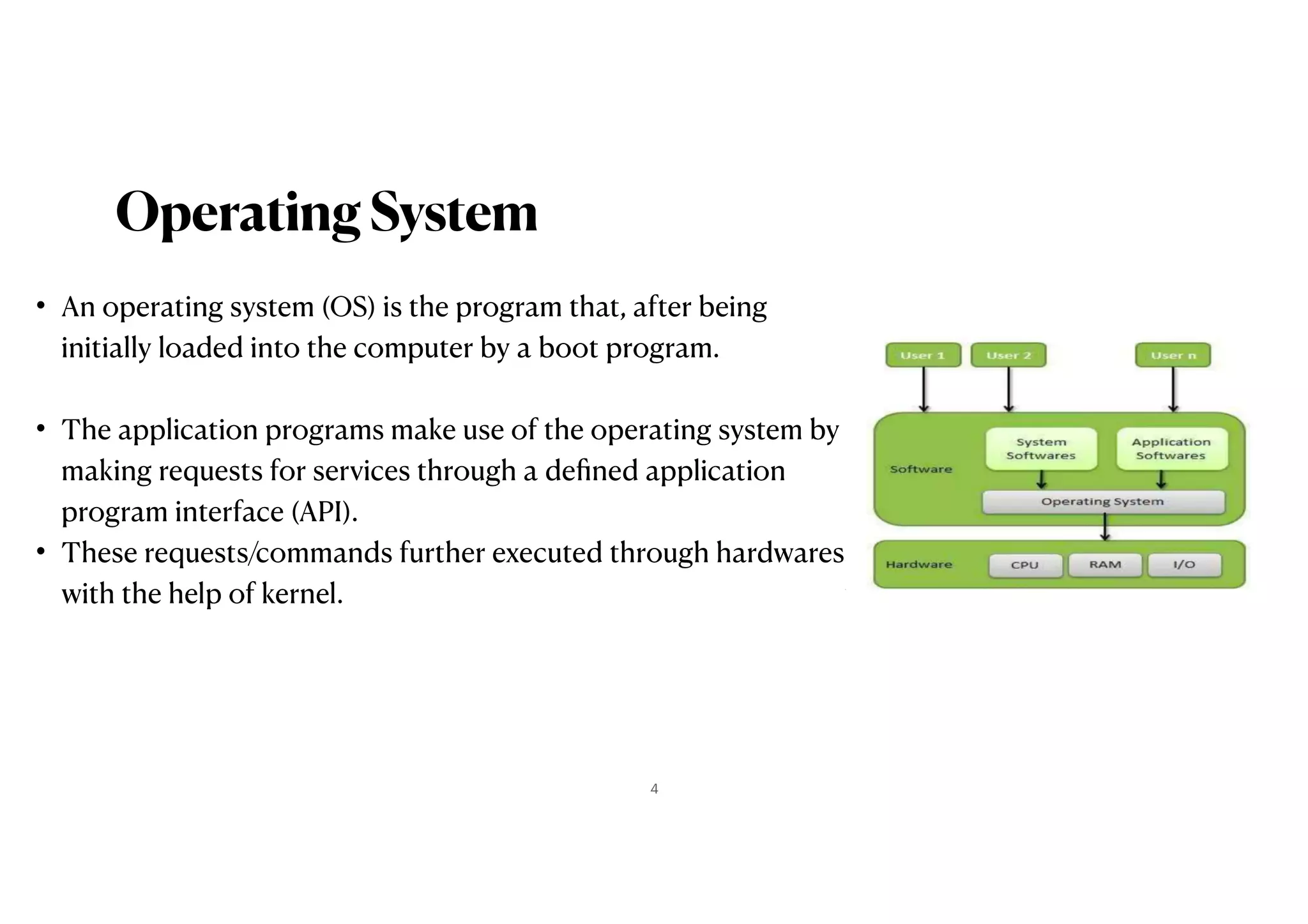 Operating System

• An operating system (OS) is the program that, after being initially loaded into the computer by a boot program.

• The application programs make use of the operating system by making requests for services through a defined application program interface (API).
• These requests/commands further executed through hardwares with the help of kernel.

User 1
User 2
User n
Software
System Softwares
Application Softwares
Operating System
Hardware
CPU
RAM
I/O

4